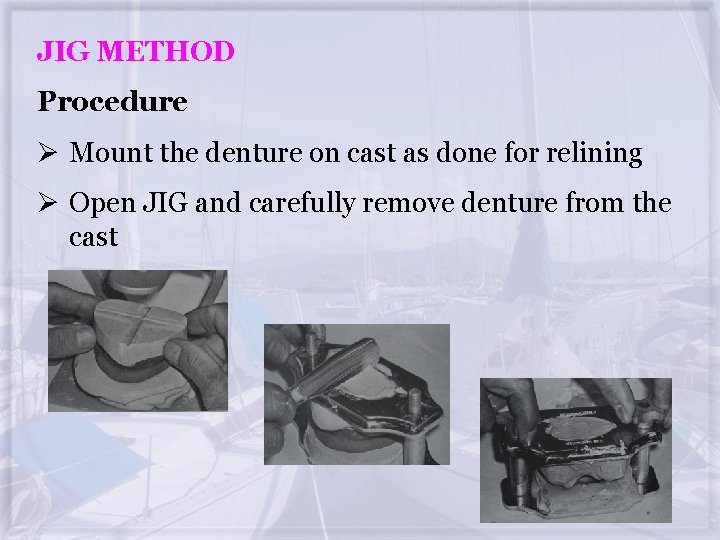 JIG METHOD

Procedure

➢ Mount the denture on cast as done for relining

➢ Open JIG and carefully remove denture from the cast